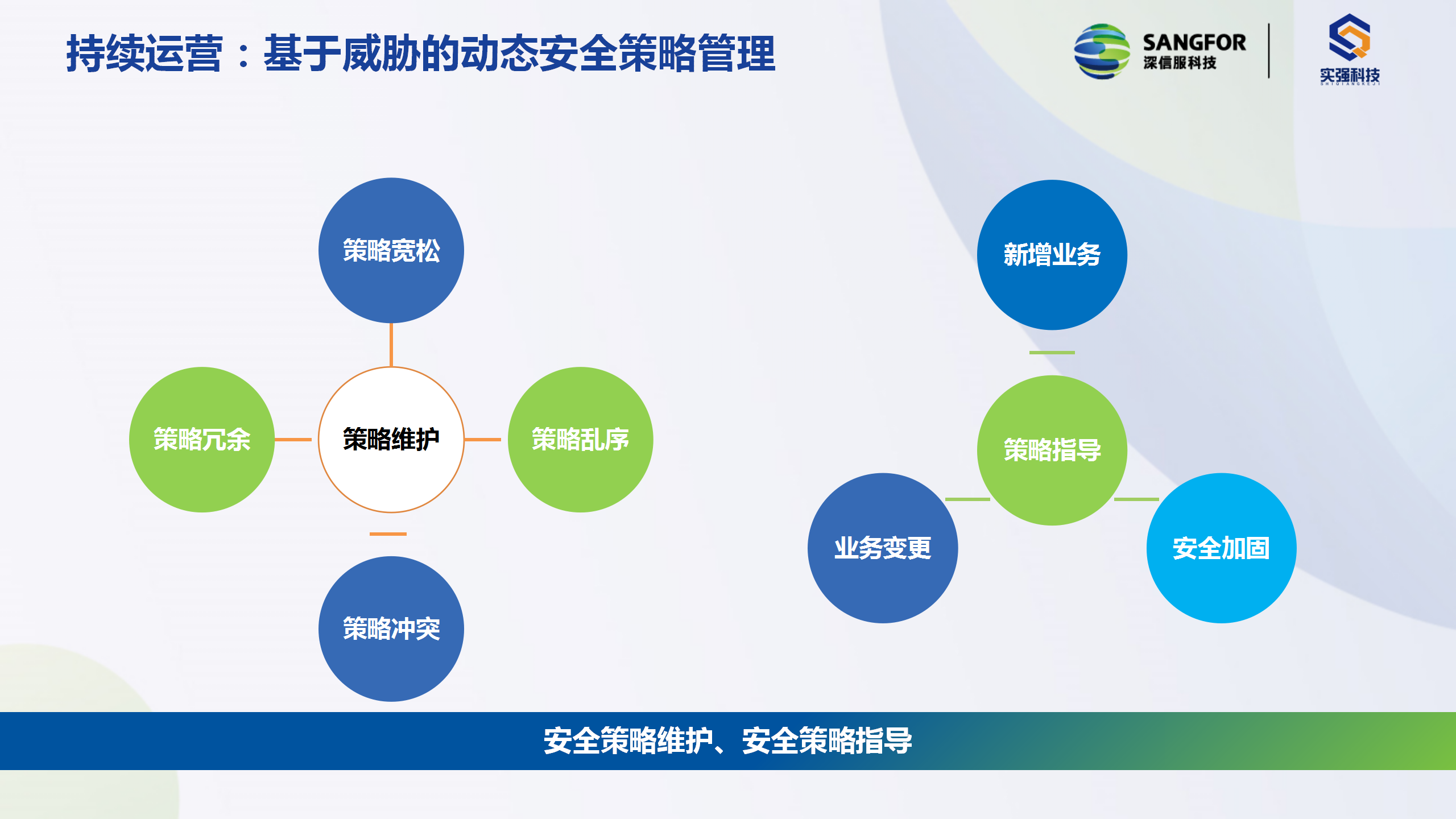 持续运营：基于威胁的动态安全策略管理

SANGFOR
深信服科技

实强科技
SHIQIANGKEJI

策略宽松

策略冗余

策略维护

策略乱序

策略冲突

新增业务

策略指导

业务变更

安全加固

安全策略维护、安全策略指导